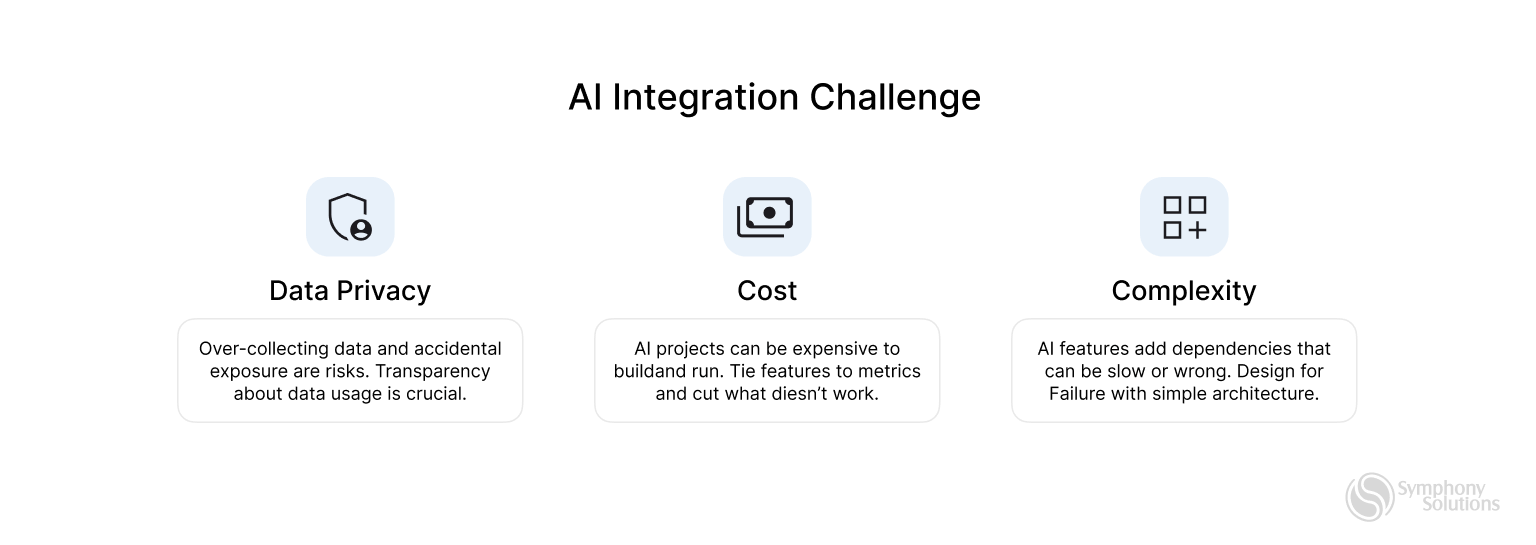 AI Integration Challenge

Data Privacy

Over-collecting data and accidental exposure are risks. Transparency about data usage is crucial.

Cost

AI projects can be expensive to buildand run. Tie features to metrics and cut what diesn't work.

Complexity

AI features add dependencies that can be slow or wrong. Design for Failure with simple architecture.

Symphony Solutions